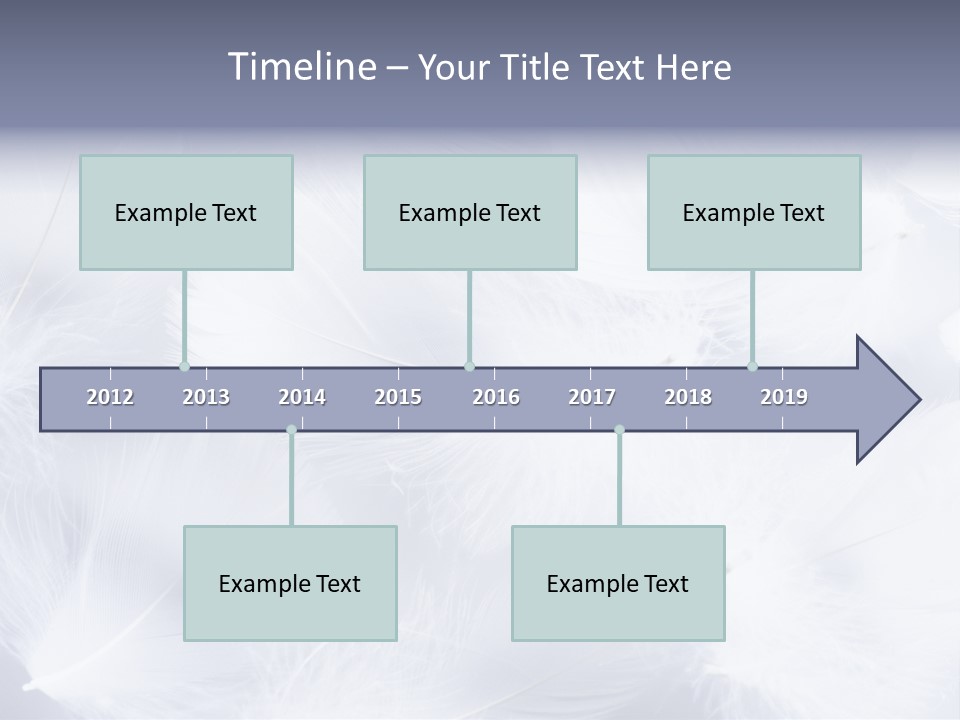 Timeline – Your Title Text Here

Example Text

Example Text

Example Text

2012 2013 2014 2015 2016 2017 2018 2019

Example Text

Example Text